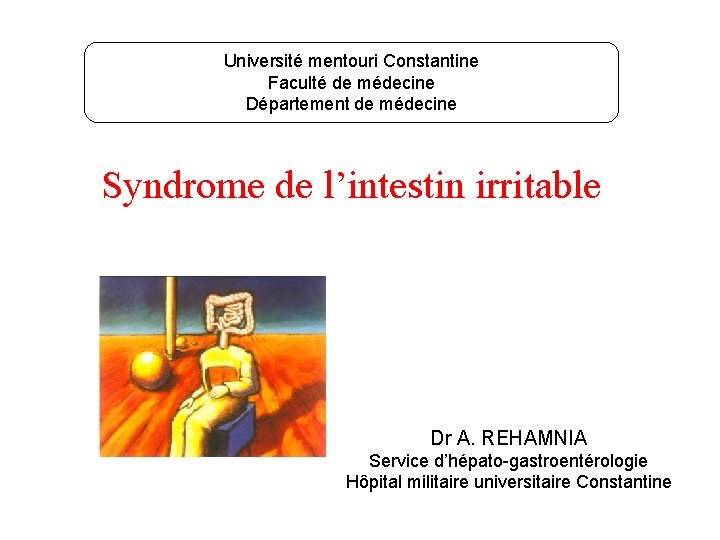 Université mentouri Constantine
Faculté de médecine
Département de médecine

Syndrome de l'intestin irritable

Dr A. REHAMNIA
Service d'hépato-gastroentérologie
Hôpital militaire universitaire Constantine